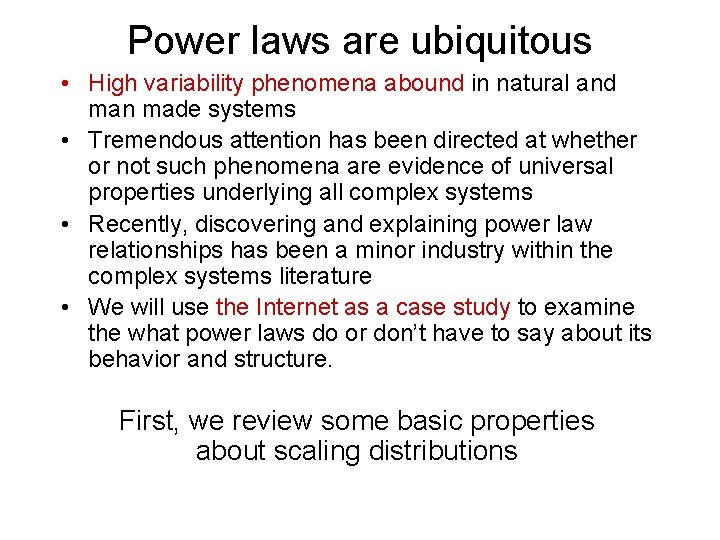 Power laws are ubiquitous

• High variability phenomena abound in natural and man made systems
• Tremendous attention has been directed at whether or not such phenomena are evidence of universal properties underlying all complex systems
• Recently, discovering and explaining power law relationships has been a minor industry within the complex systems literature
• We will use the Internet as a case study to examine the what power laws do or don't have to say about its behavior and structure.

First, we review some basic properties about scaling distributions